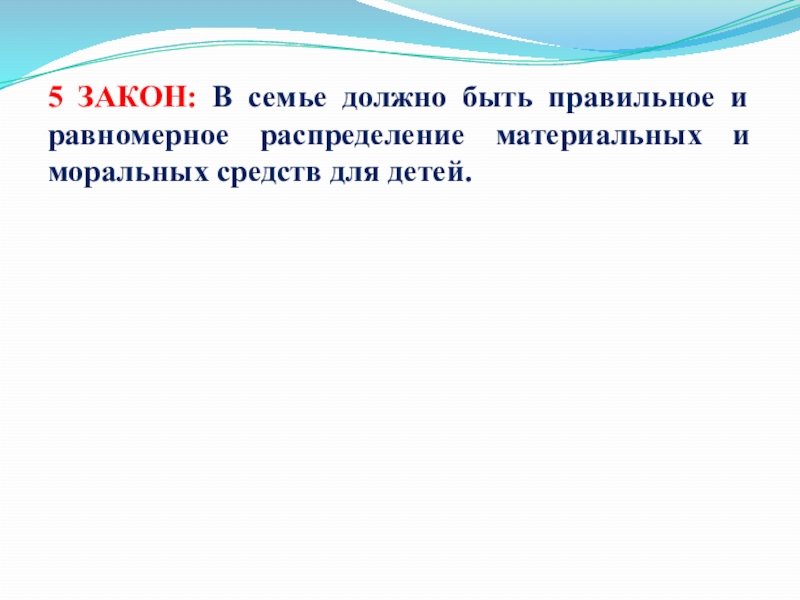 5 ЗАКОН: В семье должно быть правильное и равномерное распределение материальных и моральных средств для детей.